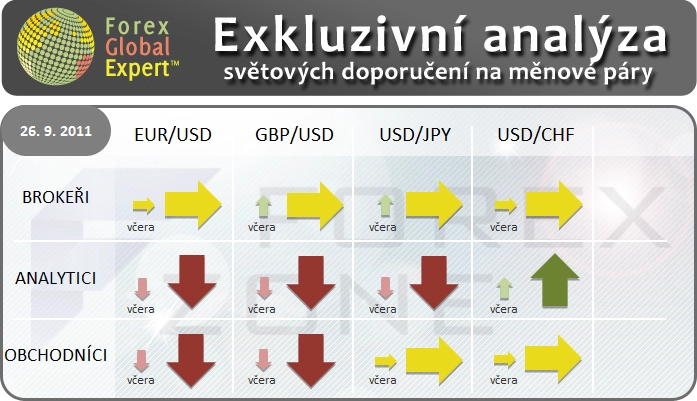 Forex Global Expert™

Exkluzivní analýza
světových doporučení na měnové páry

| 26. 9. 2011 | EUR/USD | GBP/USD | USD/JPY | USD/CHF |
|---|---|---|---|---|
| BROKEŘI | včera | včera | včera | včera |
| ANALYTICI | včera | včera | včera | včera |
| OBCHODNÍCI | včera | včera | včera | včera |

FOREX ZONE